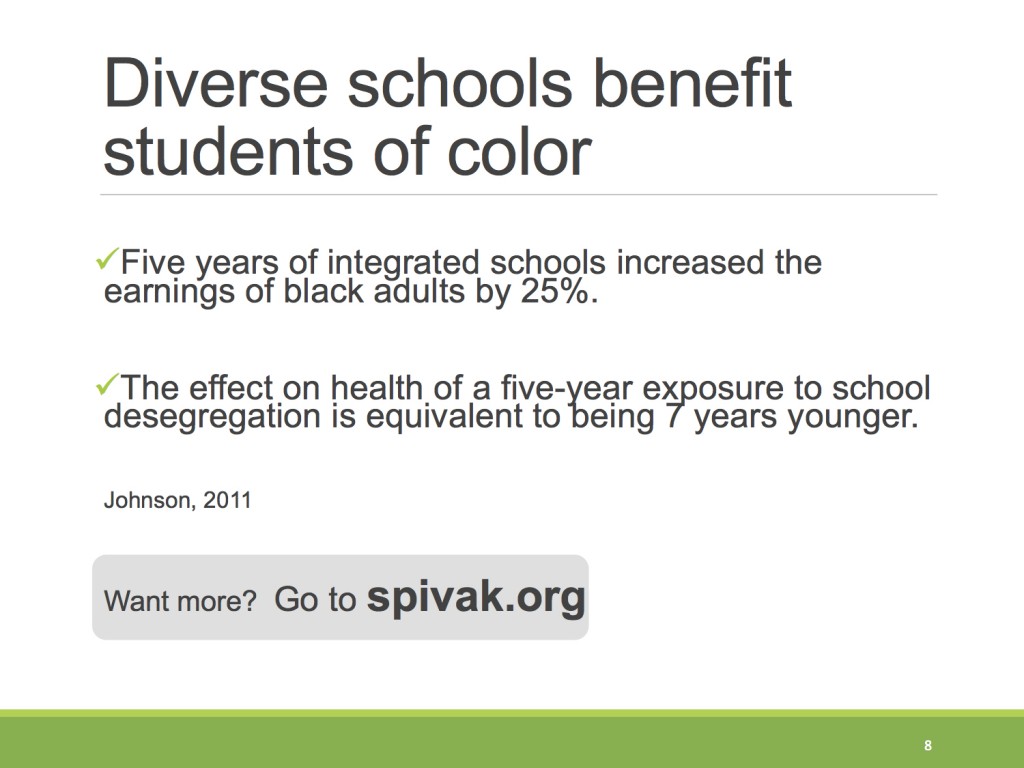 Diverse schools benefit students of color

✓Five years of integrated schools increased the earnings of black adults by 25%.

✓The effect on health of a five-year exposure to school desegregation is equivalent to being 7 years younger.

Johnson, 2011

Want more? Go to spivak.org

8